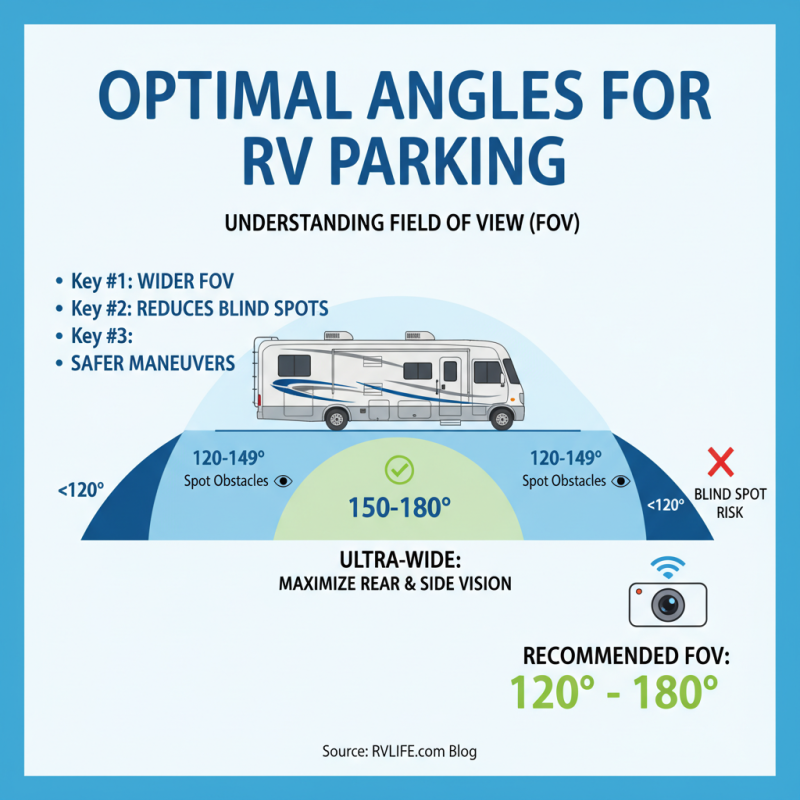 OPTIMAL ANGLES FOR RV PARKING

UNDERSTANDING FIELD OF VIEW (FOV)

• Key #1: WIDER FOV
• Key #2: REDUCES BLIND SPOTS
• Key #3:
• SAFER MANEUVERS

<120°

120-149°
Spot Obstacles

150-180°

120-149°
Spot Obstacles

<120°

BLIND SPOT RISK

ULTRA-WIDE:
MAXIMIZE REAR & SIDE VISION

RECOMMENDED FOV:
120° - 180°

Source: RVLIFE.com Blog